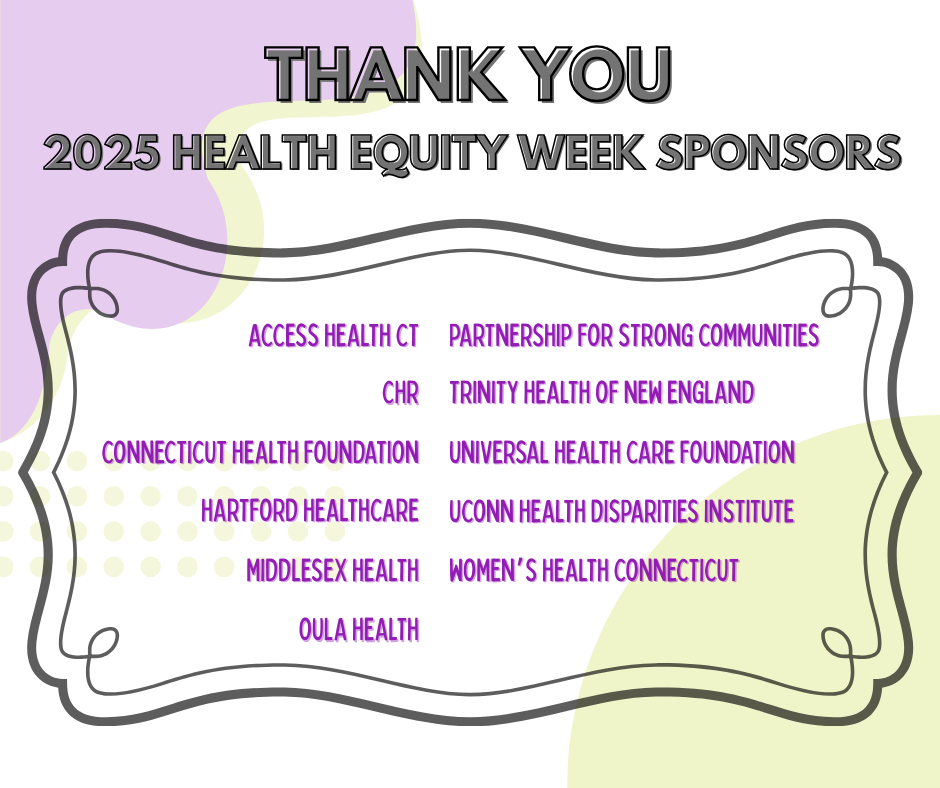 THANK YOU
2025 HEALTH EQUITY WEEK SPONSORS

ACCESS HEALTH CT
CHR
CONNECTICUT HEALTH FOUNDATION
HARTFORD HEALTHCARE
MIDDLESEX HEALTH
OULA HEALTH

PARTNERSHIP FOR STRONG COMMUNITIES
TRINITY HEALTH OF NEW ENGLAND
UNIVERSAL HEALTH CARE FOUNDATION
UCONN HEALTH DISPARITIES INSTITUTE
WOMEN'S HEALTH CONNECTICUT